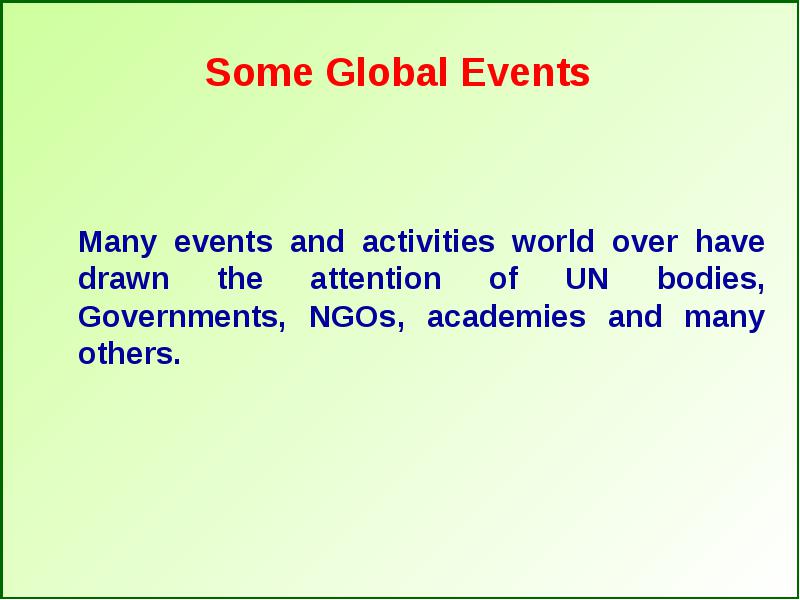 Some Global Events

Many events and activities world over have drawn the attention of UN bodies, Governments, NGOs, academies and many others.